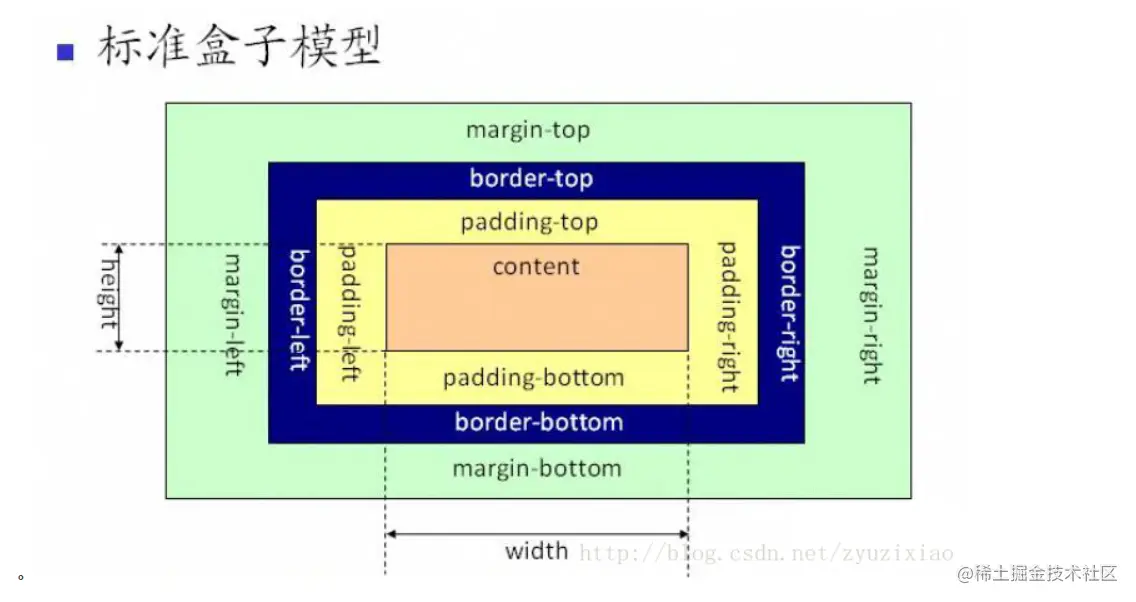 标准盒子模型

margin-top
border-top
padding-top
height
margin-left
border-left
padding-left
content
padding-right
border-right
margin-right
padding-bottom
border-bottom
margin-bottom
width
http://blog.csdn.net/zyuzixiao
。
@稀土掘金技术社区